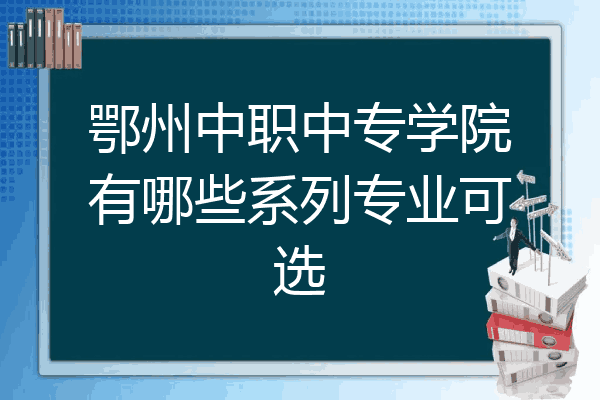 鄂州中职中专学院有哪些系列专业可选